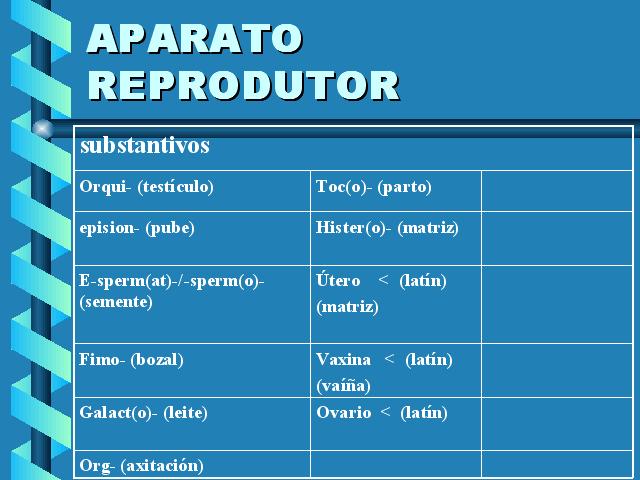 APARATO REPRODUTOR

| substantivos | | |
|---|---|---|
| Orqui- (testículo) | Toc(o)- (parto) | |
| epision- (pube) | Hister(o)- (matriz) | |
| E-sperm(at)-/-sperm(o)- (semente) | Útero < (latín) (matriz) | |
| Fimo- (bozal) | Vaxina < (latín) (vaíña) | |
| Galact(o)- (leite) | Ovario < (latín) | |
| Org- (axitación) | | |